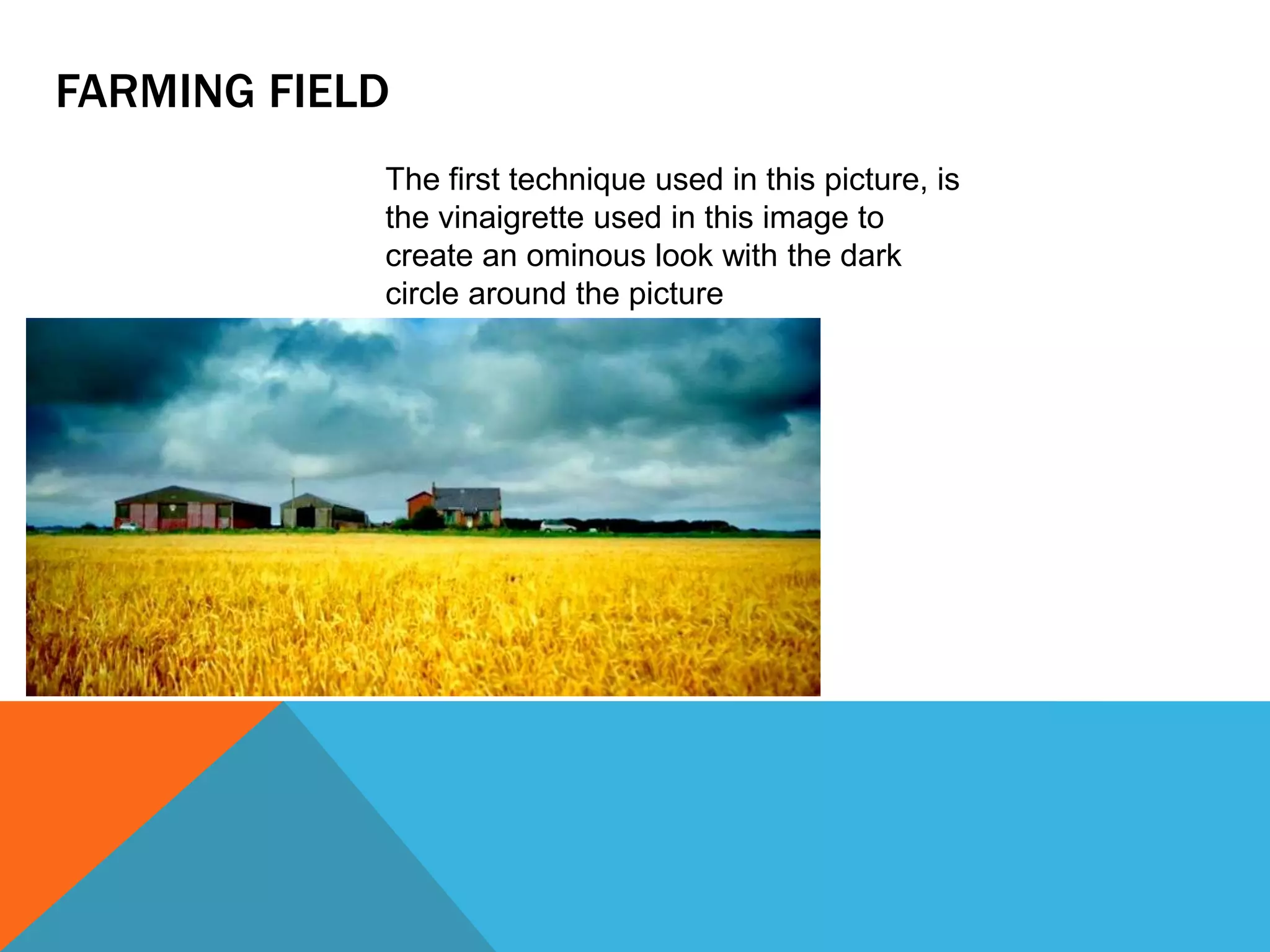 FARMING FIELD

The first technique used in this picture, is the vinaigrette used in this image to create an ominous look with the dark circle around the picture